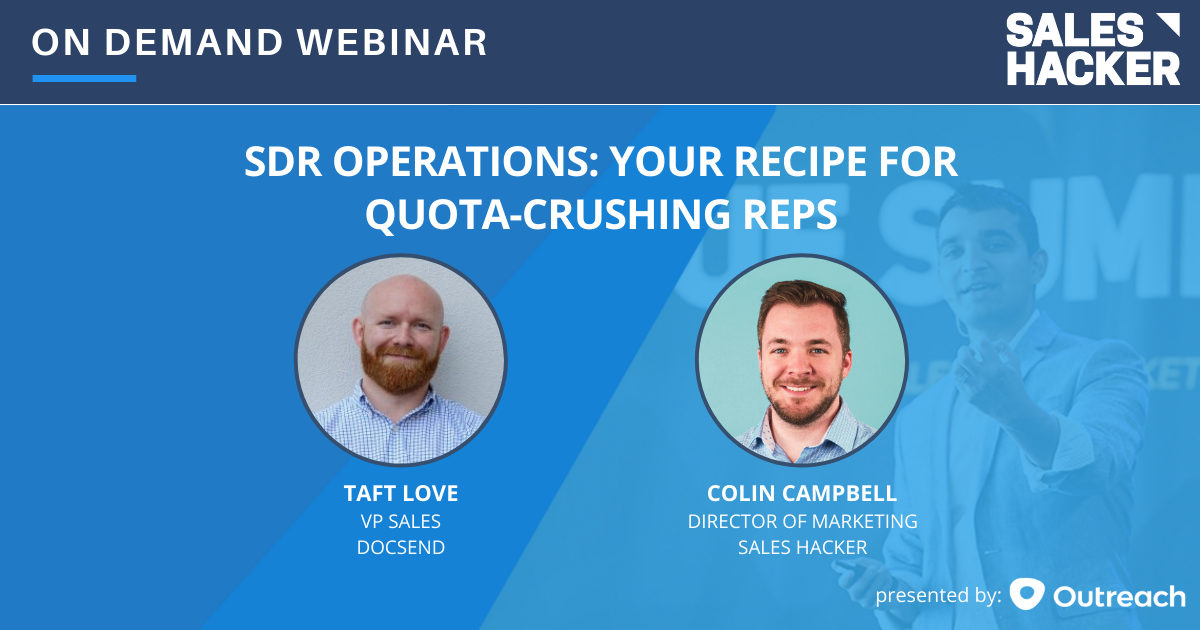 ON DEMAND WEBINAR

SALES HACKER

SDR OPERATIONS: YOUR RECIPE FOR QUOTA-CRUSHING REPS

TAFT LOVE
VP SALES
DOCSEND

COLIN CAMPBELL
DIRECTOR OF MARKETING
SALES HACKER

presented by: Outreach